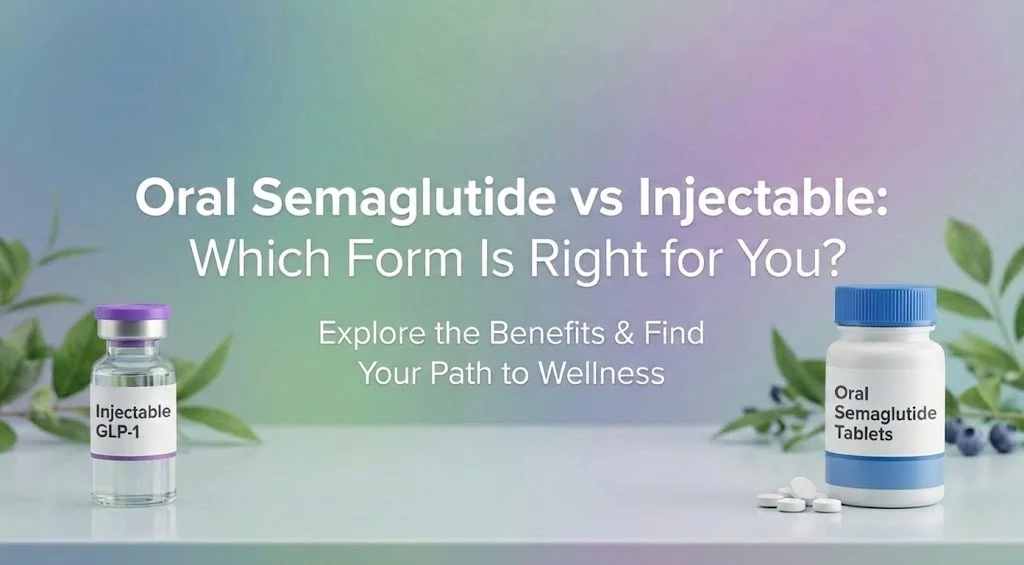 Oral Semaglutide vs Injectable: Which Form Is Right for You?

Explore the Benefits & Find Your Path to Wellness

Injectable GLP-1

Oral Semaglutide Tablets